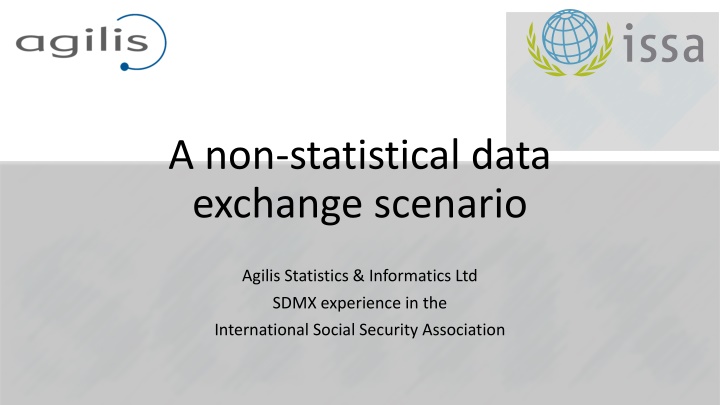 agilis

issa

A non-statistical data exchange scenario

Agilis Statistics & Informatics Ltd
SDMX experience in the
International Social Security Association